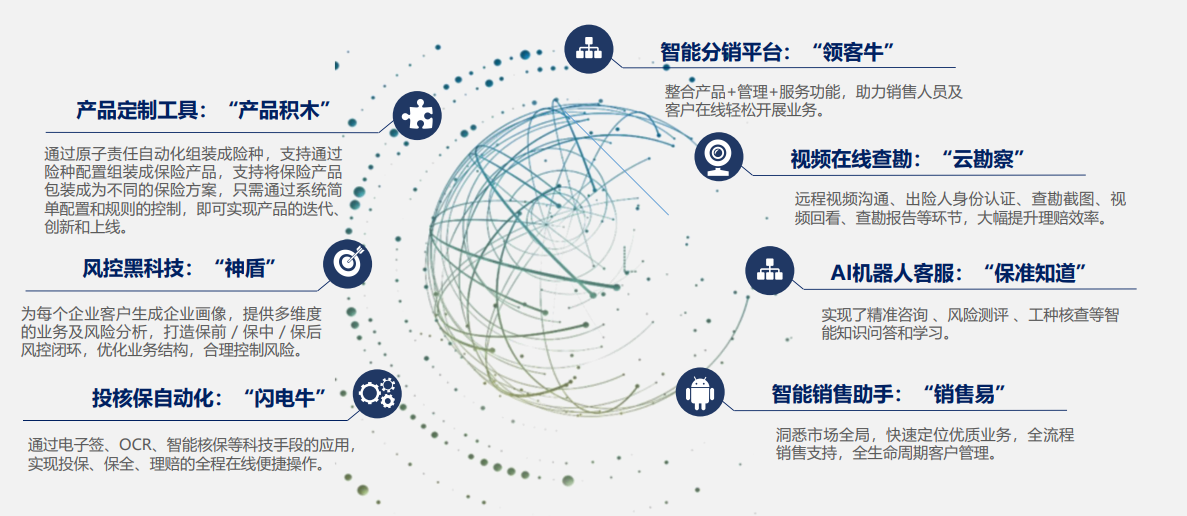 产品定制工具：“产品积木”

通过原子责任自动化组装成险种，支持通过险种配置组装成保险产品，支持将保险产品包装成为不同的保险方案，只需通过系统简单配置和规则的控制，即可实现产品的迭代、创新和上线。

风控黑科技：“神盾”

为每个企业客户生成企业画像，提供多维度的业务及风险分析，打造保前 / 保中 / 保后风控闭环，优化业务结构，合理控制风险。

投核保自动化：“闪电牛”

通过电子签、OCR、智能核保等科技手段的应用，实现投保、保全、理赔的全程在线便捷操作。

智能分销平台：“领客牛”

整合产品+管理+服务功能，助力销售人员及客户在线轻松开展业务。

视频在线查勘：“云勘察”

远程视频沟通、出险人身份认证、查勘截图、视频回看、查勘报告等环节，大幅提升理赔效率。

AI机器人客服：“保准知道”

实现了精准咨询 、风险测评 、工种核查等智能知识问答和学习。

智能销售助手：“销售易”

洞悉市场全局，快速定位优质业务，全流程销售支持，全生命周期客户管理。